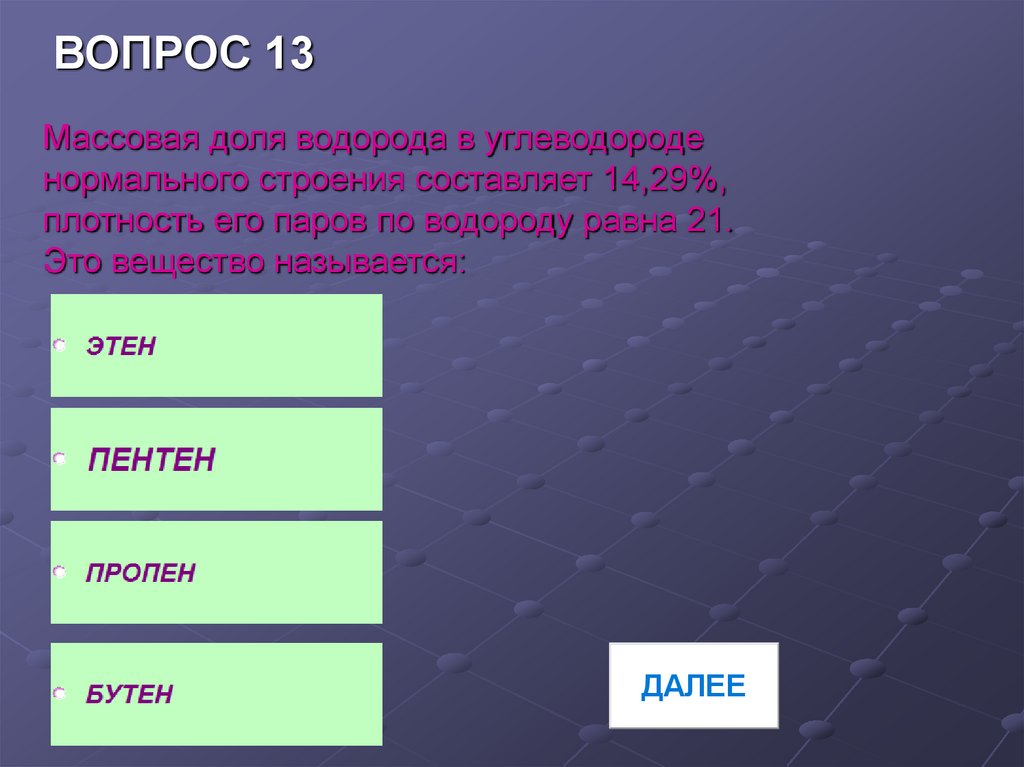 ВОПРОС 13

Массовая доля водорода в углеводороде нормального строения составляет 14,29%, плотность его паров по водороду равна 21. Это вещество называется:

ЭТЕН

ПЕНТЕН

ПРОПЕН

БУТЕН

ДАЛЕЕ